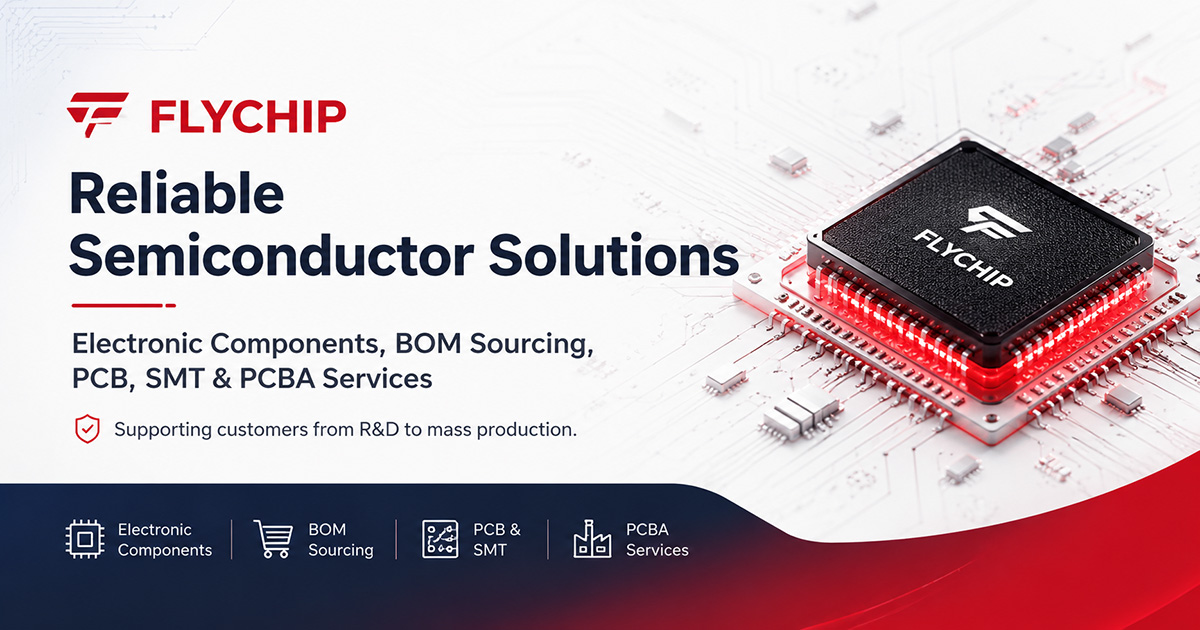 FLYCHIP

Reliable Semiconductor Solutions

Electronic Components, BOM Sourcing, PCB, SMT & PCBA Services

Supporting customers from R&D to mass production.

FLYCHIP

Electronic Components

BOM Sourcing

PCB & SMT

PCBA Services